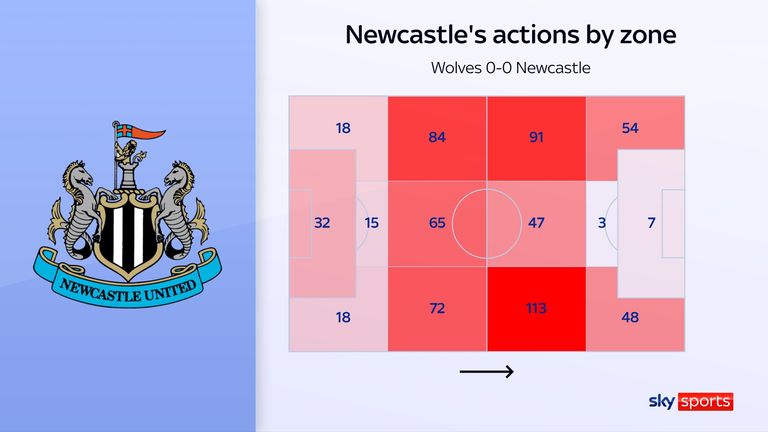 NEWCASTLE UNITED

Newcastle's actions by zone

Wolves 0-0 Newcastle

18
84
91
54
32
15
65
47
3
7
18
72
113
48

sky sports